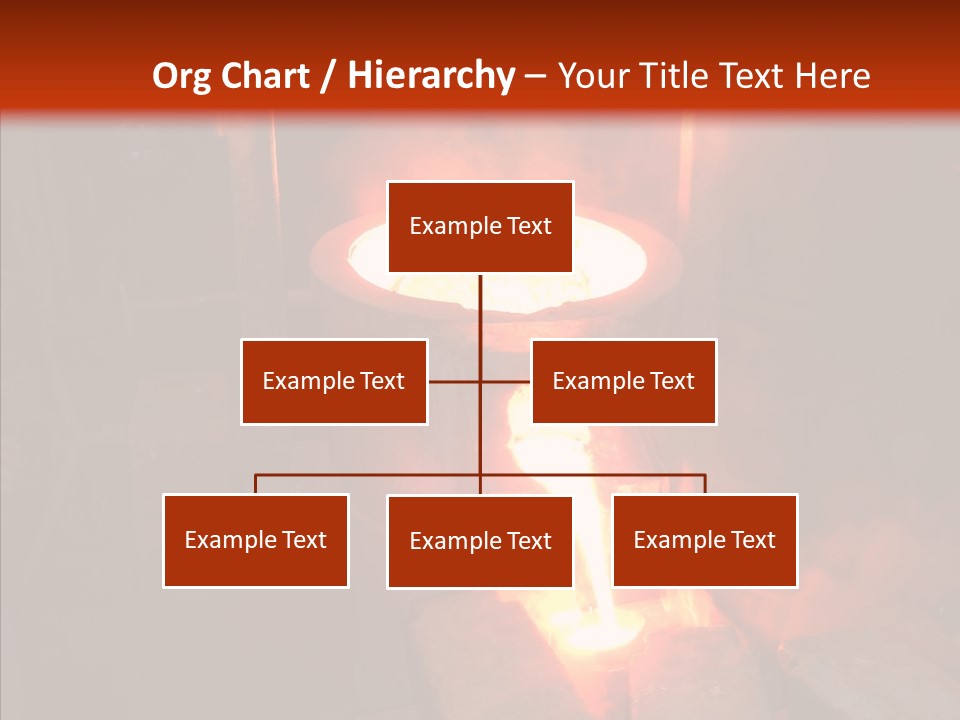 Org Chart / Hierarchy – Your Title Text Here

Example Text

Example Text

Example Text

Example Text

Example Text

Example Text